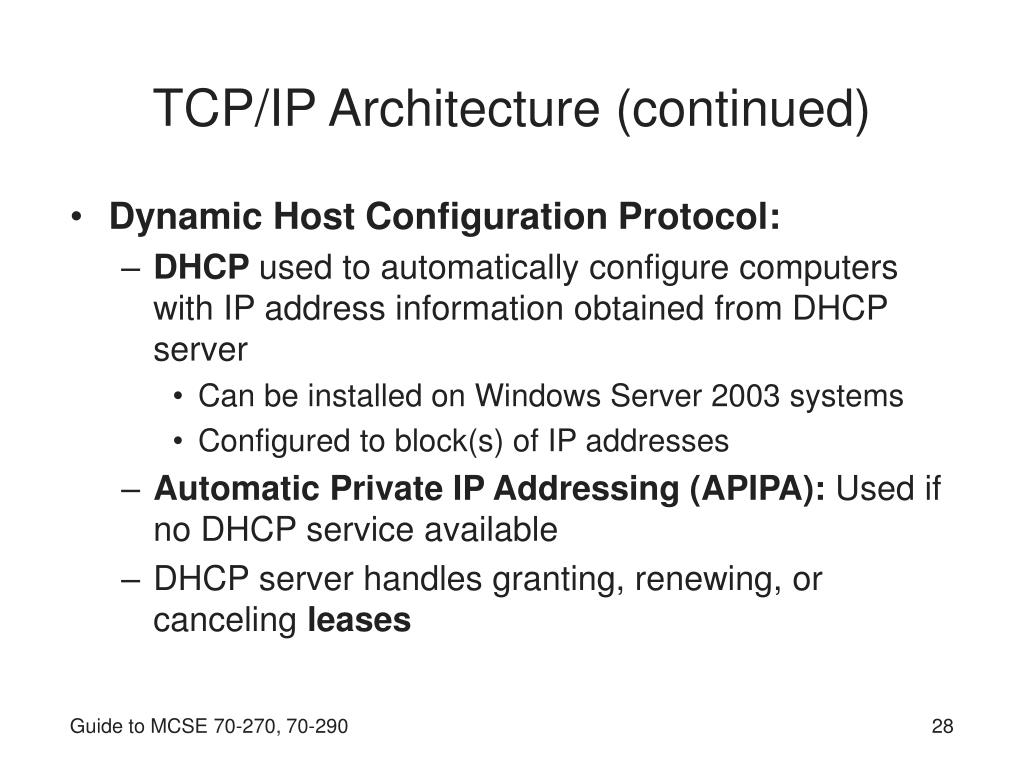 TCP/IP Architecture (continued)

• Dynamic Host Configuration Protocol:
– DHCP used to automatically configure computers with IP address information obtained from DHCP server
• Can be installed on Windows Server 2003 systems
• Configured to block(s) of IP addresses
– Automatic Private IP Addressing (APIPA): Used if no DHCP service available
– DHCP server handles granting, renewing, or canceling leases

Guide to MCSE 70-270, 70-290

28